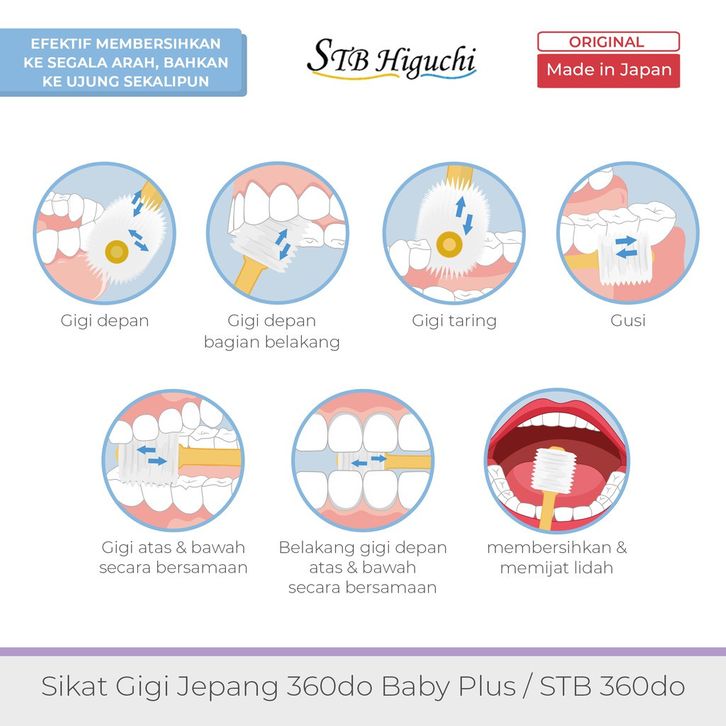 EFEKTIF MEMBERSIHKAN KE SEGALA ARAH, BAHKAN KE UJUNG SEKALIPUN

STB Higuchi

ORIGINAL
Made in Japan

Gigi depan

Gigi depan bagian belakang

Gigi taring

Gusi

Gigi atas & bawah secara bersamaan

Belakang gigi depan atas & bawah secara bersamaan

membersihkan & memijat lidah

Sikat Gigi Jepang 360do Baby Plus / STB 360do